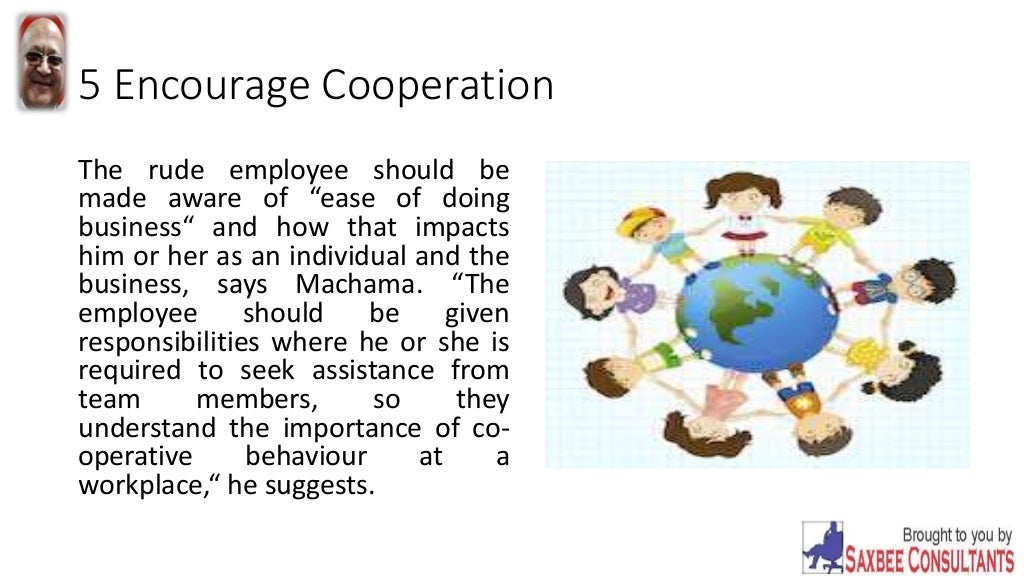 5 Encourage Cooperation

The rude employee should be made aware of “ease of doing business“ and how that impacts him or her as an individual and the business, says Machama. “The employee should be given responsibilities where he or she is required to seek assistance from team members, so they understand the importance of co-operative behaviour at a workplace,“ he suggests.

Brought to you by
SAXBEE CONSULTANTS